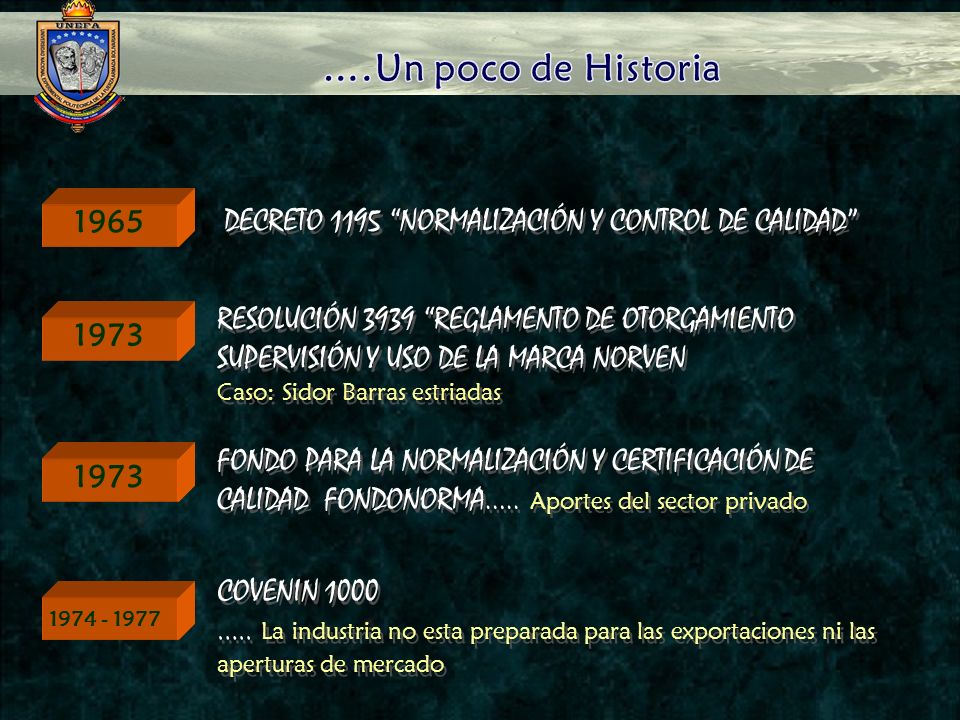 UNEFA

….Un poco de Historia

1965

DECRETO 1195 "NORMALIZACIÓN Y CONTROL DE CALIDAD"

1973

RESOLUCIÓN 3939 "REGLAMENTO DE OTORGAMIENTO SUPERVISIÓN Y USO DE LA MARCA NORVEN

Caso: Sidor Barras estriadas

1973

FONDO PARA LA NORMALIZACIÓN Y CERTIFICACIÓN DE CALIDAD FONDONORMA….. Aportes del sector privado

1974 - 1977

COVENIN 1000

….. La industria no esta preparada para las exportaciones ni las aperturas de mercado